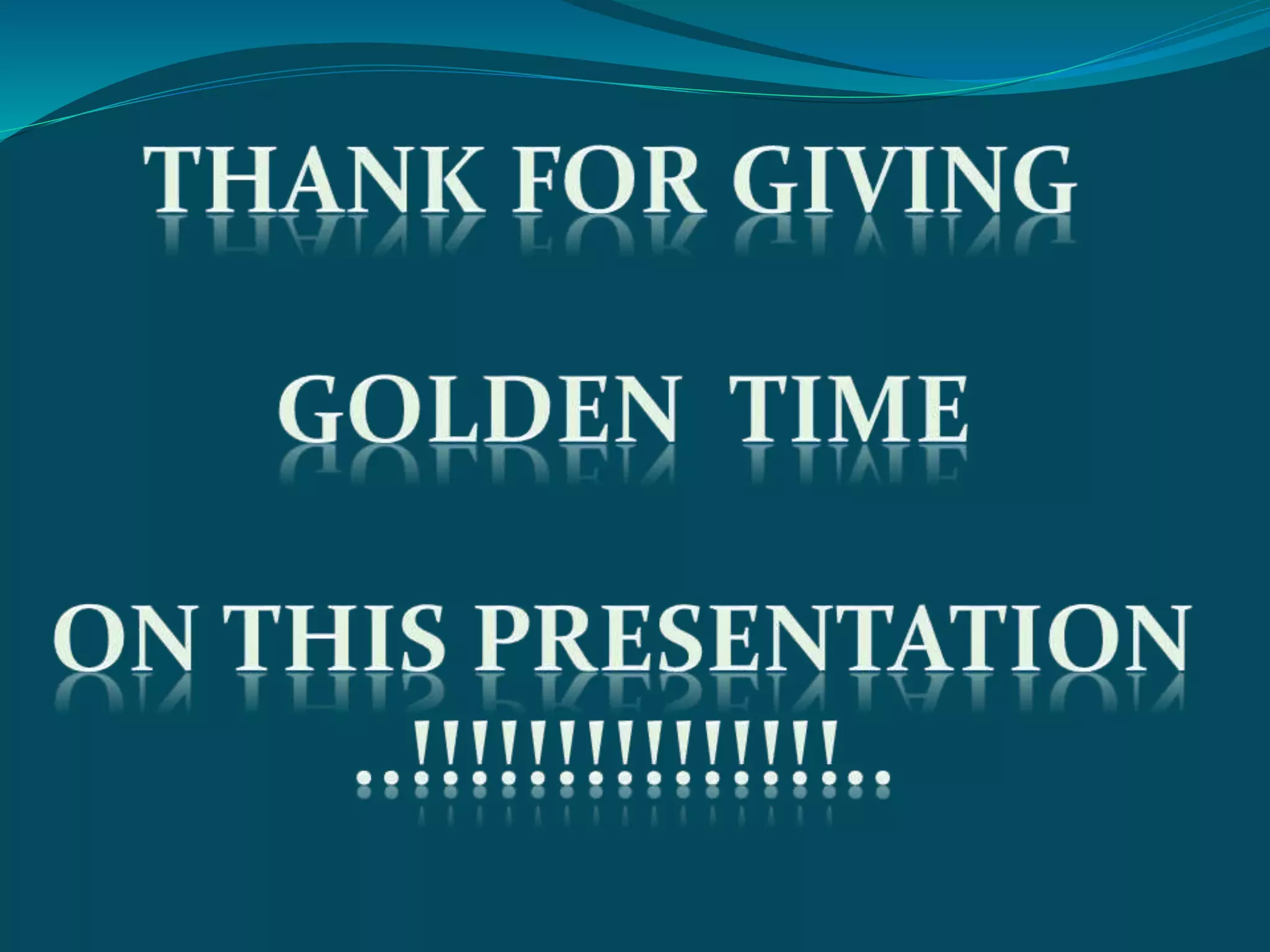 THANK FOR GIVING

GOLDEN TIME

ON THIS PRESENTATION

..!!!!!!!!!!!!!!!..